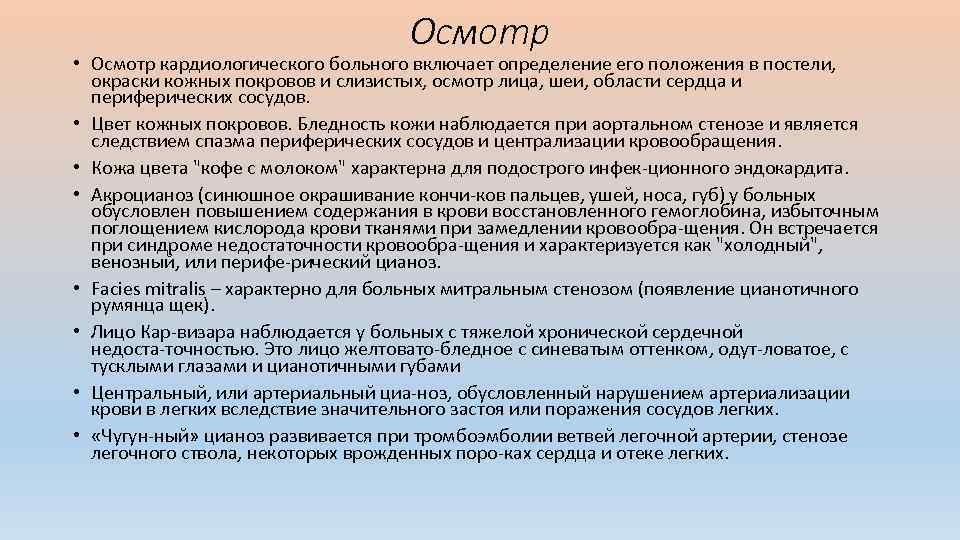 Осмотр

• Осмотр кардиологического больного включает определение его положения в постели, окраски кожных покровов и слизистых, осмотр лица, шеи, области сердца и периферических сосудов.
• Цвет кожных покровов. Бледность кожи наблюдается при аортальном стенозе и является следствием спазма периферических сосудов и централизации кровообращения.
• Кожа цвета "кофе с молоком" характерна для подострого инфек-ционного эндокардита.
• Акроцианоз (синюшное окрашивание кончи-ков пальцев, ушей, носа, губ) у больных обусловлен повышением содержания в крови восстановленного гемоглобина, избыточным поглощением кислорода крови тканями при замедлении кровообра-щения. Он встречается при синдроме недостаточности кровообра-щения и характеризуется как "холодный", венозный, или перифе-рический цианоз.
• Facies mitralis – характерно для больных митральным стенозом (появление цианотичного румянца щек).
• Лицо Кар-визара наблюдается у больных с тяжелой хронической сердечной недоста-точностью. Это лицо желтовато-бледное с синеватым оттенком, одут-ловатое, с тусклыми глазами и цианотичными губами
• Центральный, или артериальный циа-ноз, обусловленный нарушением артериализации крови в легких вследствие значительного застоя или поражения сосудов легких.
• «Чугун-ный» цианоз развивается при тромбоэмболии ветвей легочной артерии, стенозе легочного ствола, некоторых врожденных поро-ках сердца и отеке легких.